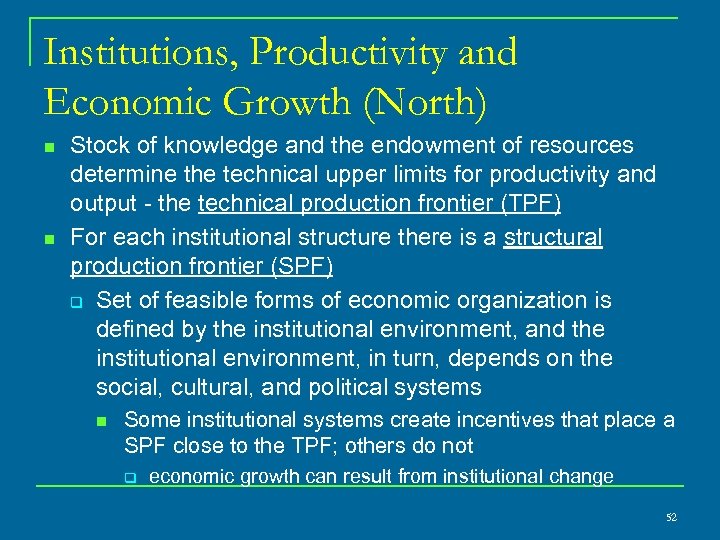 Institutions, Productivity and Economic Growth (North)

- Stock of knowledge and the endowment of resources determine the technical upper limits for productivity and output - the technical production frontier (TPF)
- For each institutional structure there is a structural production frontier (SPF)
  - Set of feasible forms of economic organization is defined by the institutional environment, and the institutional environment, in turn, depends on the social, cultural, and political systems
    - Some institutional systems create incentives that place a SPF close to the TPF; others do not
      - economic growth can result from institutional change

52